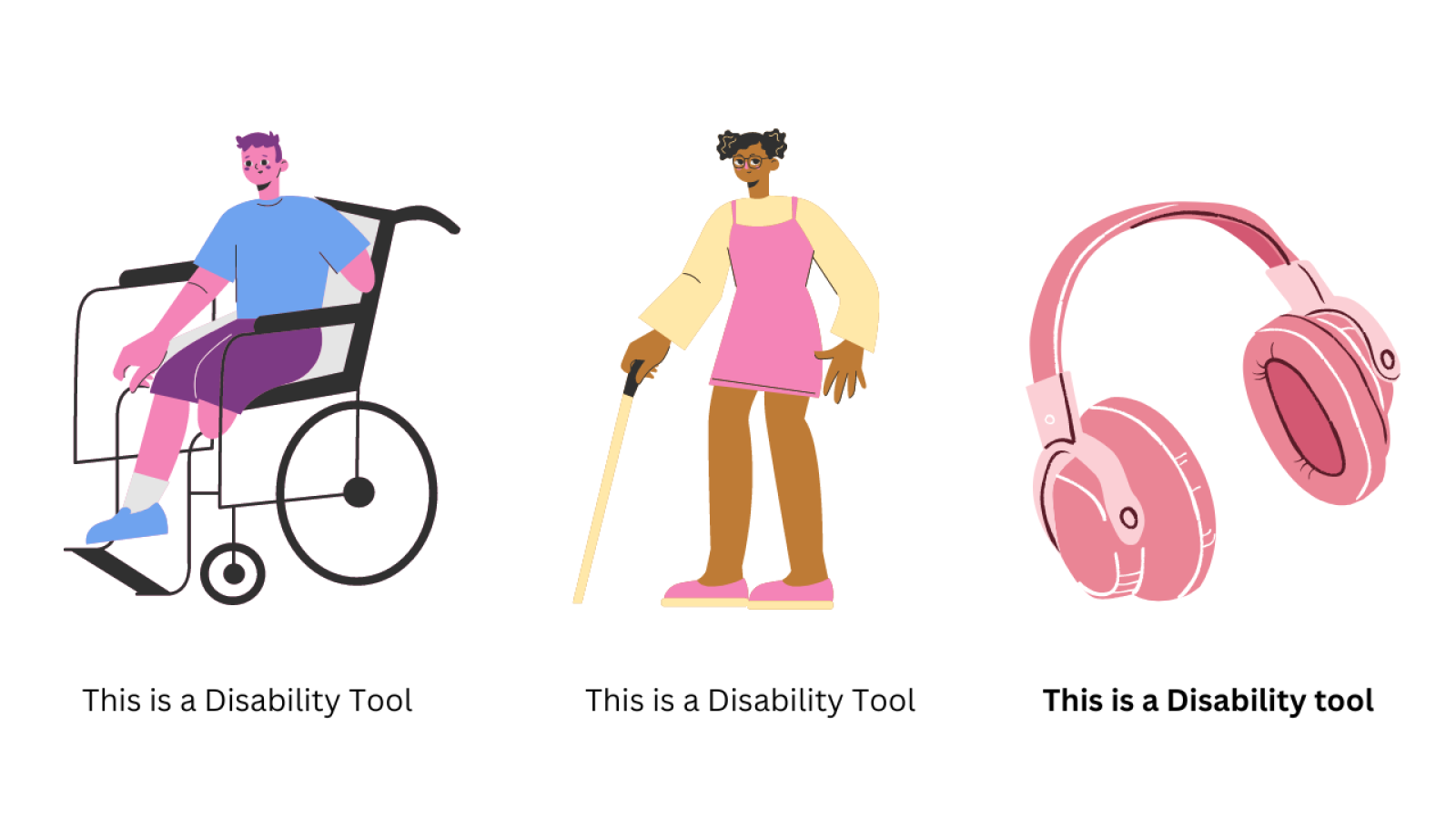 This is a Disability Tool

This is a Disability Tool

This is a Disability tool